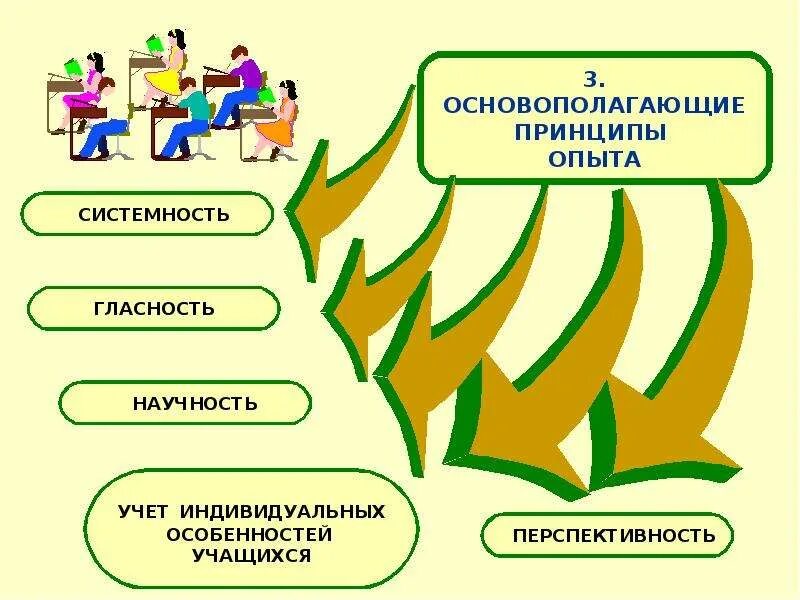 3.
ОСНОВОПОЛАГАЮЩИЕ ПРИНЦИПЫ ОПЫТА

СИСТЕМНОСТЬ

ГЛАСНОСТЬ

НАУЧНОСТЬ

УЧЕТ ИНДИВИДУАЛЬНЫХ ОСОБЕННОСТЕЙ УЧАЩИХСЯ

ПЕРСПЕКТИВНОСТЬ